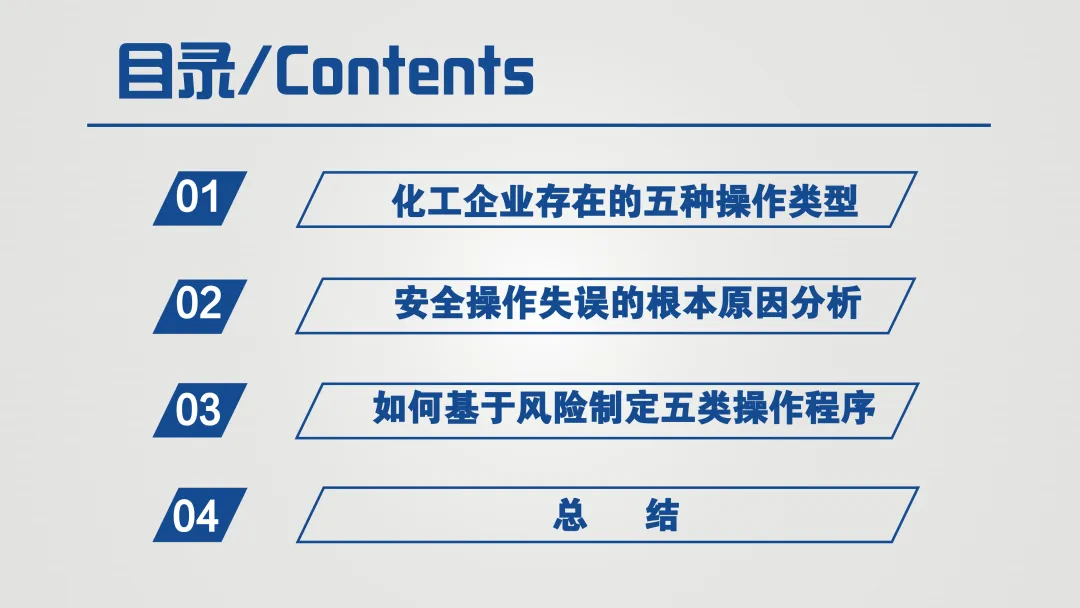 目录/Contents

01 化工企业存在的五种操作类型

02 安全操作失误的根本原因分析

03 如何基于风险制定五类操作程序

04 总 结